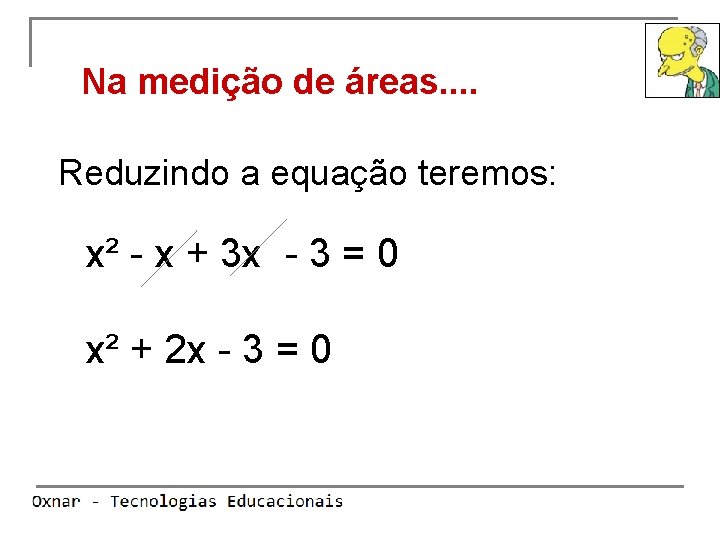 Na medição de áreas....

Reduzindo a equação teremos:

$x^2 - x + 3x - 3 = 0$

$x^2 + 2x - 3 = 0$

Oxnar - Tecnologias Educacionais